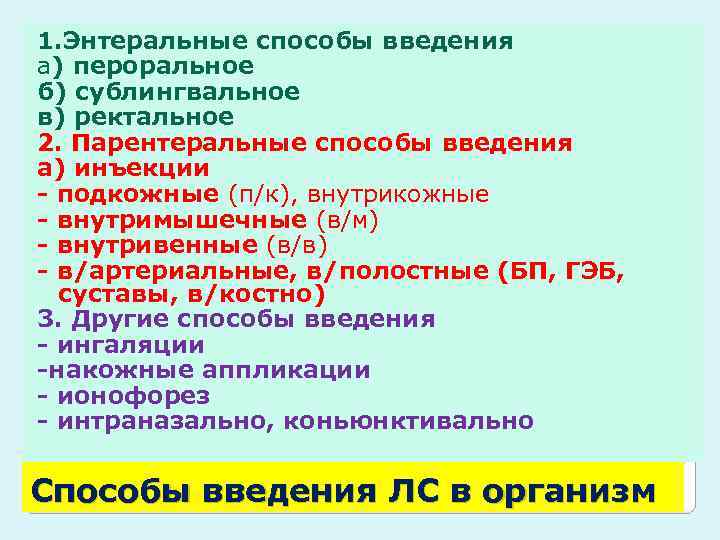 1.Энтеральные способы введения
а) пероральное
б) сублингвальное
в) ректальное
2. Парентеральные способы введения
а) инъекции
- подкожные (п/к), внутрикожные
- внутримышечные (в/м)
- внутривенные (в/в)
- в/артериальные, в/полостные (БП, ГЭБ, суставы, в/костно)
3. Другие способы введения
- ингаляции
-накожные аппликации
- ионофорез
- интраназально, коньюнктивально

Способы введения ЛС в организм